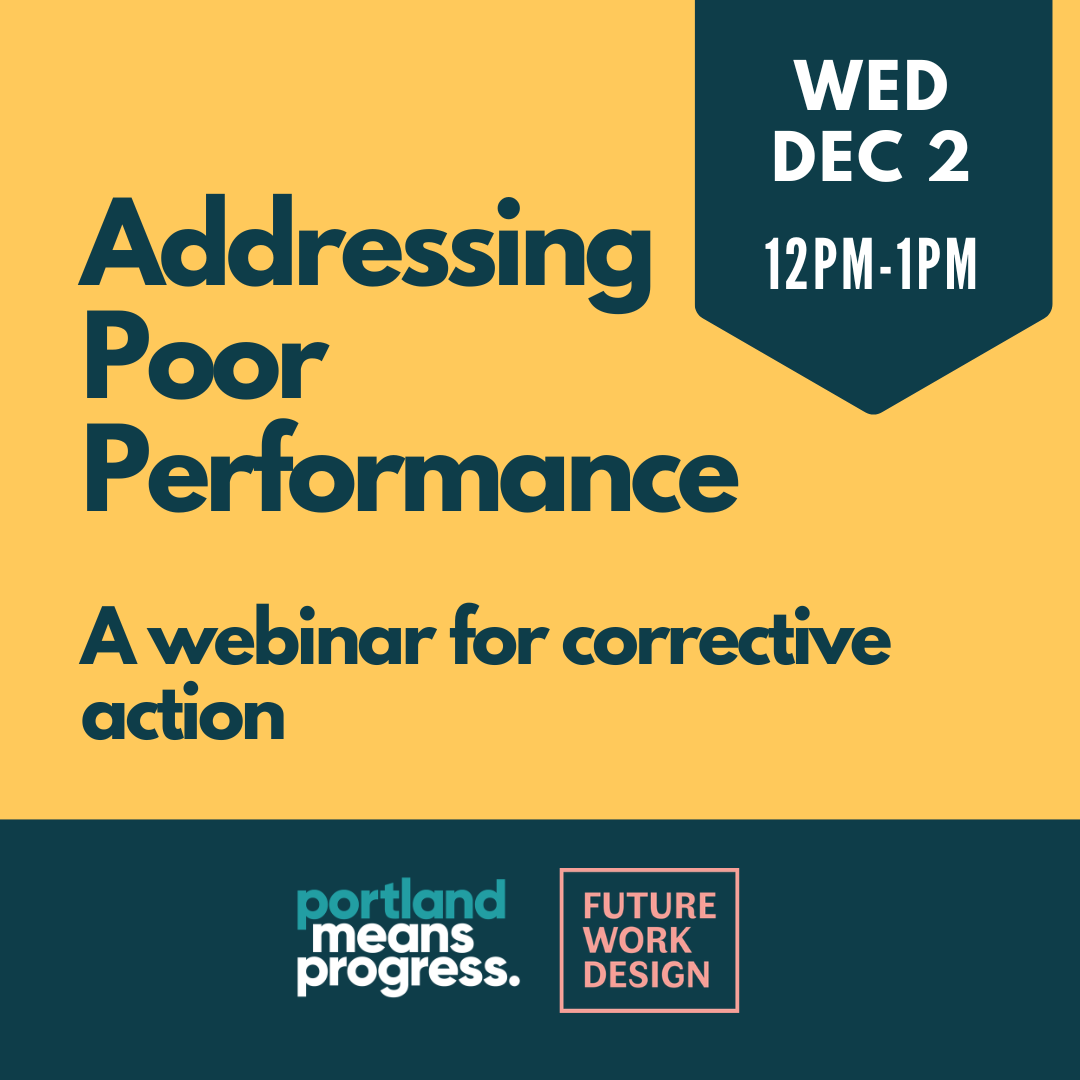 WED
DEC 2
12PM-1PM

Addressing Poor Performance

A webinar for corrective action

portland means progress.

FUTURE WORK DESIGN